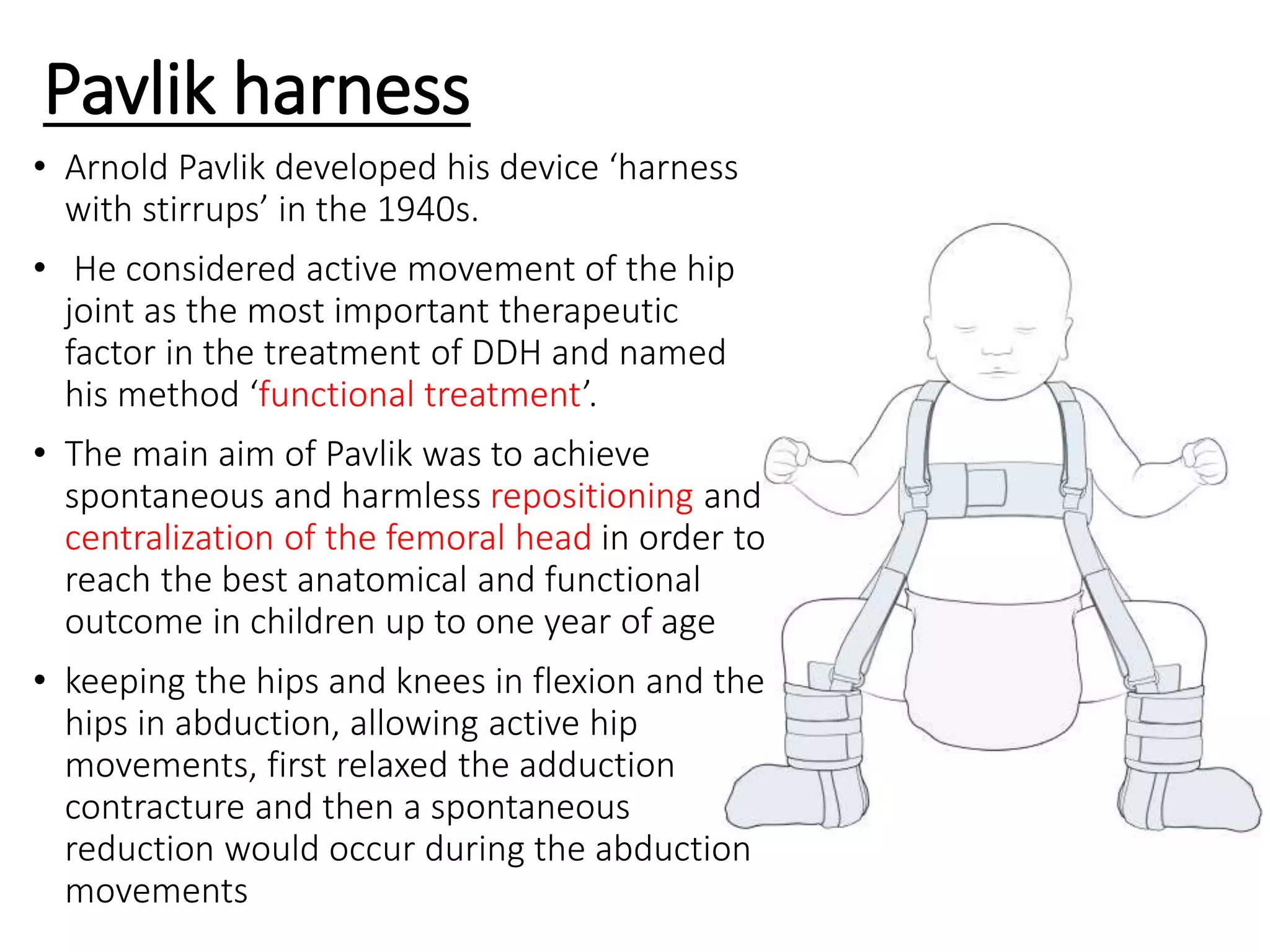 Pavlik harness

• Arnold Pavlik developed his device ‘harness with stirrups’ in the 1940s.

• He considered active movement of the hip joint as the most important therapeutic factor in the treatment of DDH and named his method ‘functional treatment’.

• The main aim of Pavlik was to achieve spontaneous and harmless repositioning and centralization of the femoral head in order to reach the best anatomical and functional outcome in children up to one year of age

• keeping the hips and knees in flexion and the hips in abduction, allowing active hip movements, first relaxed the adduction contracture and then a spontaneous reduction would occur during the abduction movements